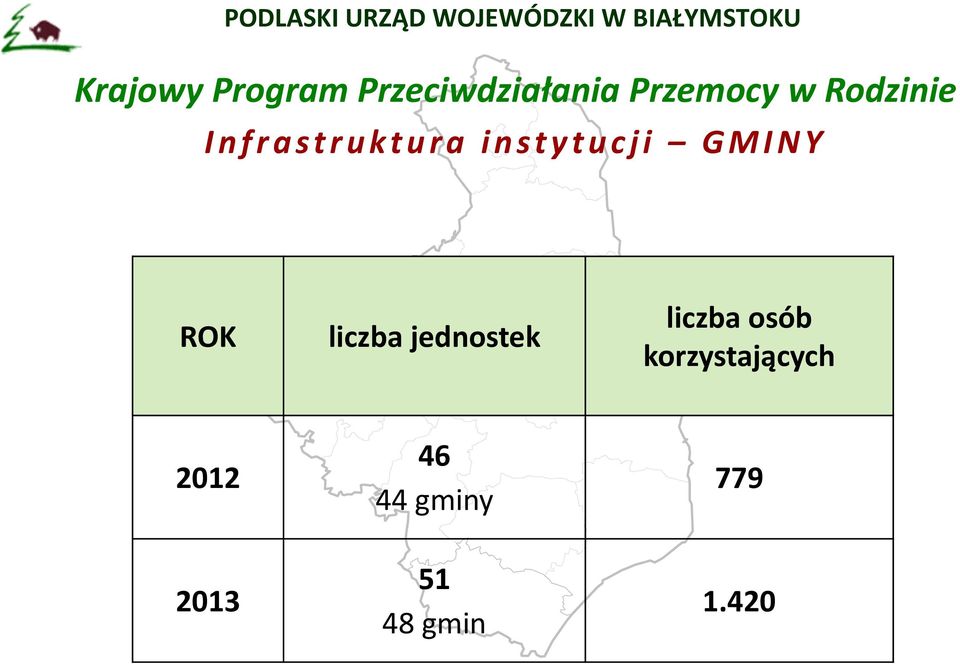 PODLASKI URZĄD WOJEWÓDZKI W BIAŁYMSTOKU

Krajowy Program Przeciwdziałania Przemocy w Rodzinie

Infrastruktura instytucji – GMINY

| ROK | liczba jednostek | liczba osób korzystających |
|---|---|---|
| 2012 | 46 44 gminy | 779 |
| 2013 | 51 48 gmin | 1.420 |